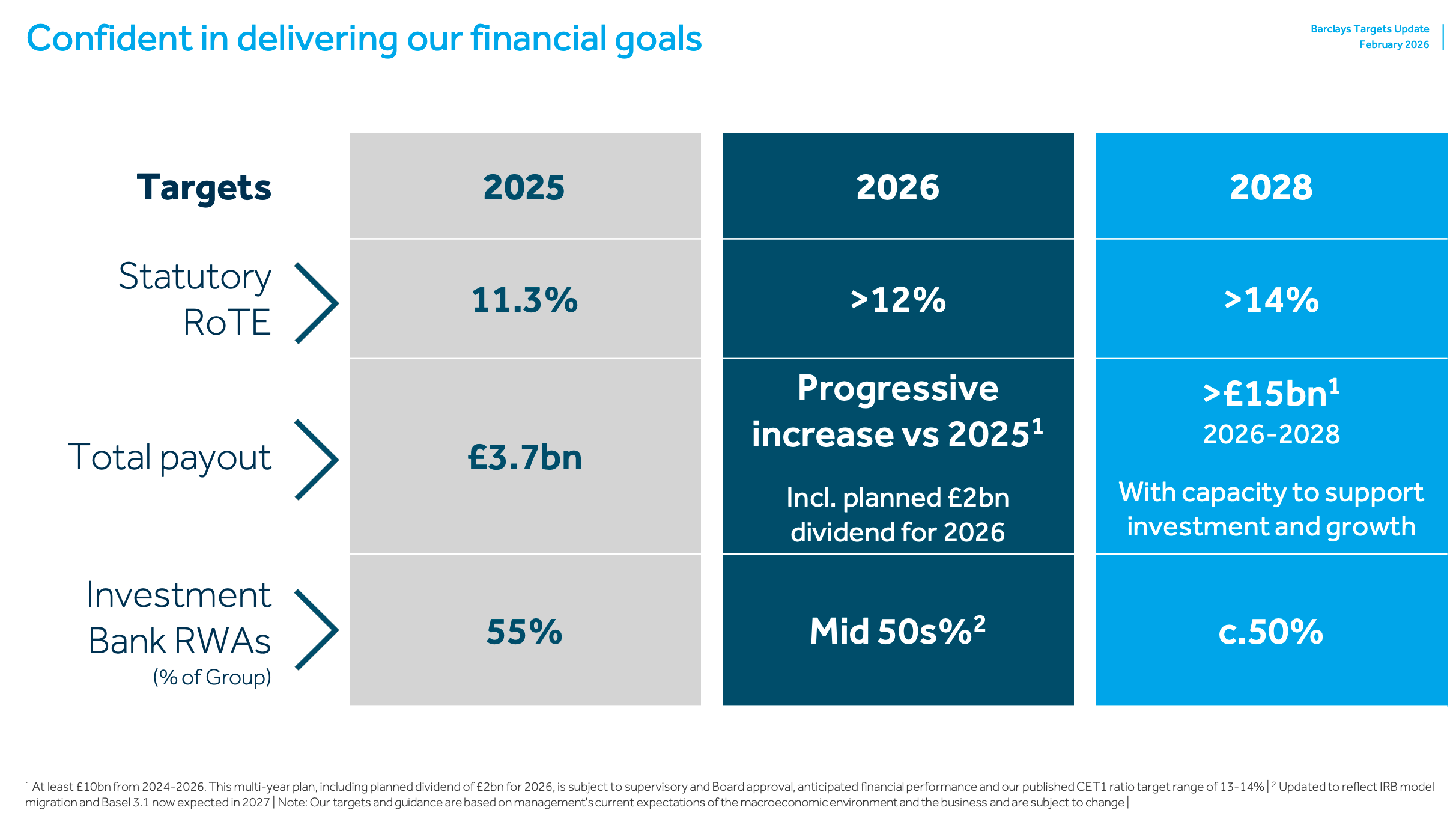 Confident in delivering our financial goals

Barclays Targets Update
February 2026

| Targets | 2025 | 2026 | 2028 |
|---|---|---|---|
| Statutory RoTE | 11.3% | >12% | >14% |
| Total payout | £3.7bn | Progressive increase vs 2025$^1$ Incl. planned £2bn dividend for 2026 | >£15bn$^1$ 2026-2028 With capacity to support investment and growth |
| Investment Bank RWAs (% of Group) | 55% | Mid 50s%$^2$ | c.50% |

$^1$ At least £10bn from 2024-2026. This multi-year plan, including planned dividend of £2bn for 2026, is subject to supervisory and Board approval, anticipated financial performance and our published CET1 ratio target range of 13-14% | $^2$ Updated to reflect IRB model migration and Basel 3.1 now expected in 2027 | Note: Our targets and guidance are based on management's current expectations of the macroeconomic environment and the business and are subject to change |